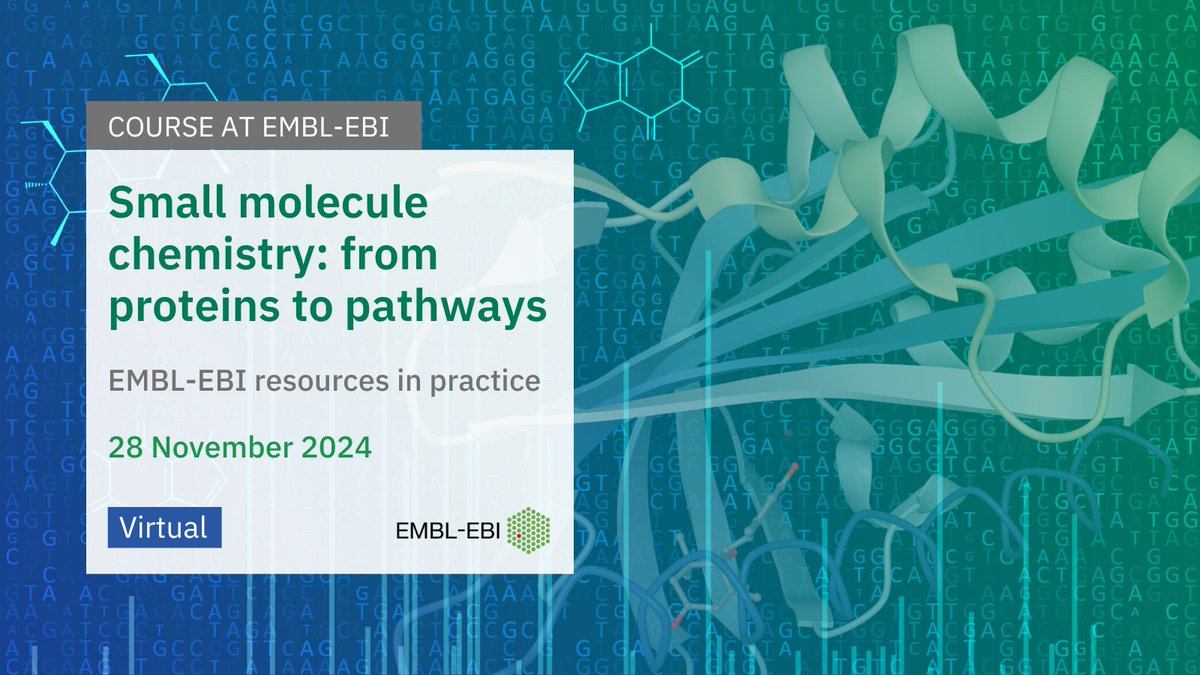 COURSE AT EMBL-EBI

Small molecule chemistry: from proteins to pathways

EMBL-EBI resources in practice

28 November 2024

Virtual

EMBL-EBI